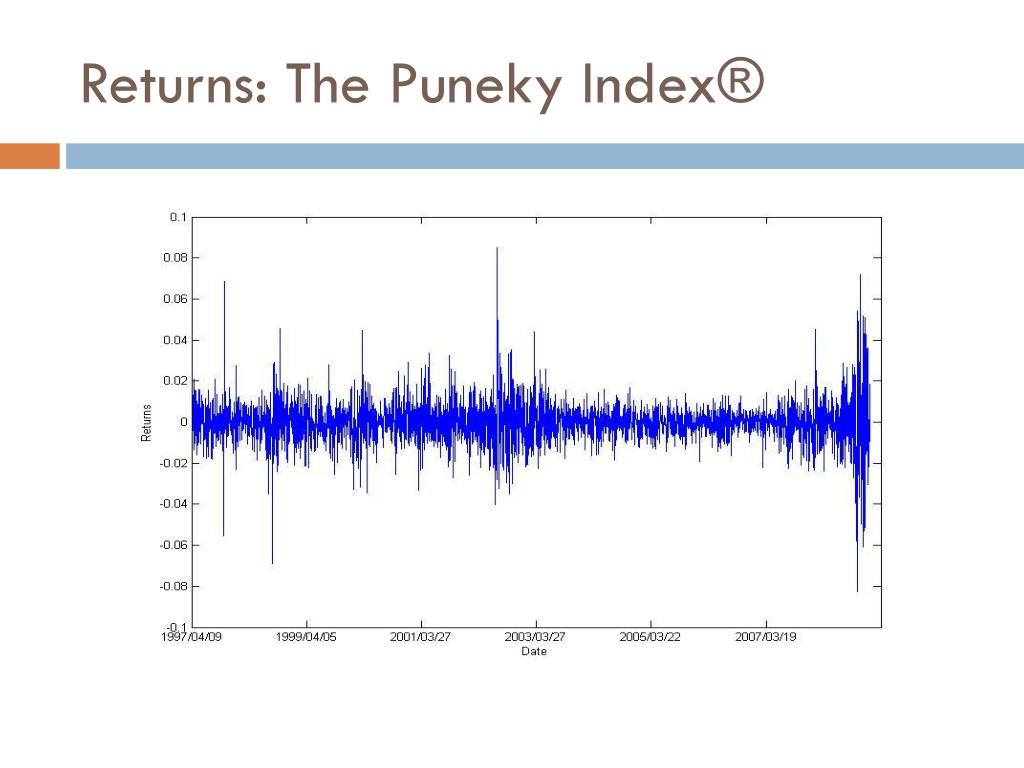 Returns: The Puneky Index®

0.1
0.08
0.06
0.04
0.02
0
-0.02
-0.04
-0.06
-0.08
-0.1

Returns

1997/04/09
1999/04/05
2001/03/27
2003/03/27
2005/03/22
2007/03/19

Date